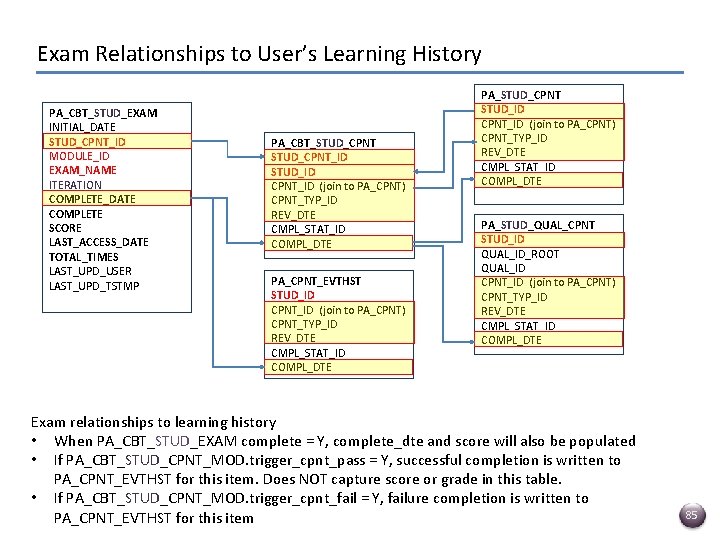 Exam Relationships to User's Learning History

PA_CBT_STUD_EXAM
INITIAL_DATE
STUD_CPNT_ID
MODULE_ID
EXAM_NAME
ITERATION
COMPLETE_DATE
COMPLETE
SCORE
LAST_ACCESS_DATE
TOTAL_TIMES
LAST_UPD_USER
LAST_UPD_TSTMP

PA_CBT_STUD_CPNT
STUD_CPNT_ID
STUD_ID
CPNT_ID (join to PA_CPNT)
CPNT_TYP_ID
REV_DTE
CMPL_STAT_ID
COMPL_DTE

PA_CPNT_EVTHST
STUD_ID
CPNT_ID (join to PA_CPNT)
CPNT_TYP_ID
REV_DTE
CMPL_STAT_ID
COMPL_DTE

PA_STUD_CPNT
STUD_ID
CPNT_ID (join to PA_CPNT)
CPNT_TYP_ID
REV_DTE
CMPL_STAT_ID
COMPL_DTE

PA_STUD_QUAL_CPNT
STUD_ID
QUAL_ID_ROOT
QUAL_ID
CPNT_ID (join to PA_CPNT)
CPNT_TYP_ID
REV_DTE
CMPL_STAT_ID
COMPL_DTE

Exam relationships to learning history
• When PA_CBT_STUD_EXAM complete = Y, complete_dte and score will also be populated
• If PA_CBT_STUD_CPNT_MOD.trigger_cpnt_pass = Y, successful completion is written to PA_CPNT_EVTHST for this item. Does NOT capture score or grade in this table.
• If PA_CBT_STUD_CPNT_MOD.trigger_cpnt_fail = Y, failure completion is written to PA_CPNT_EVTHST for this item

85